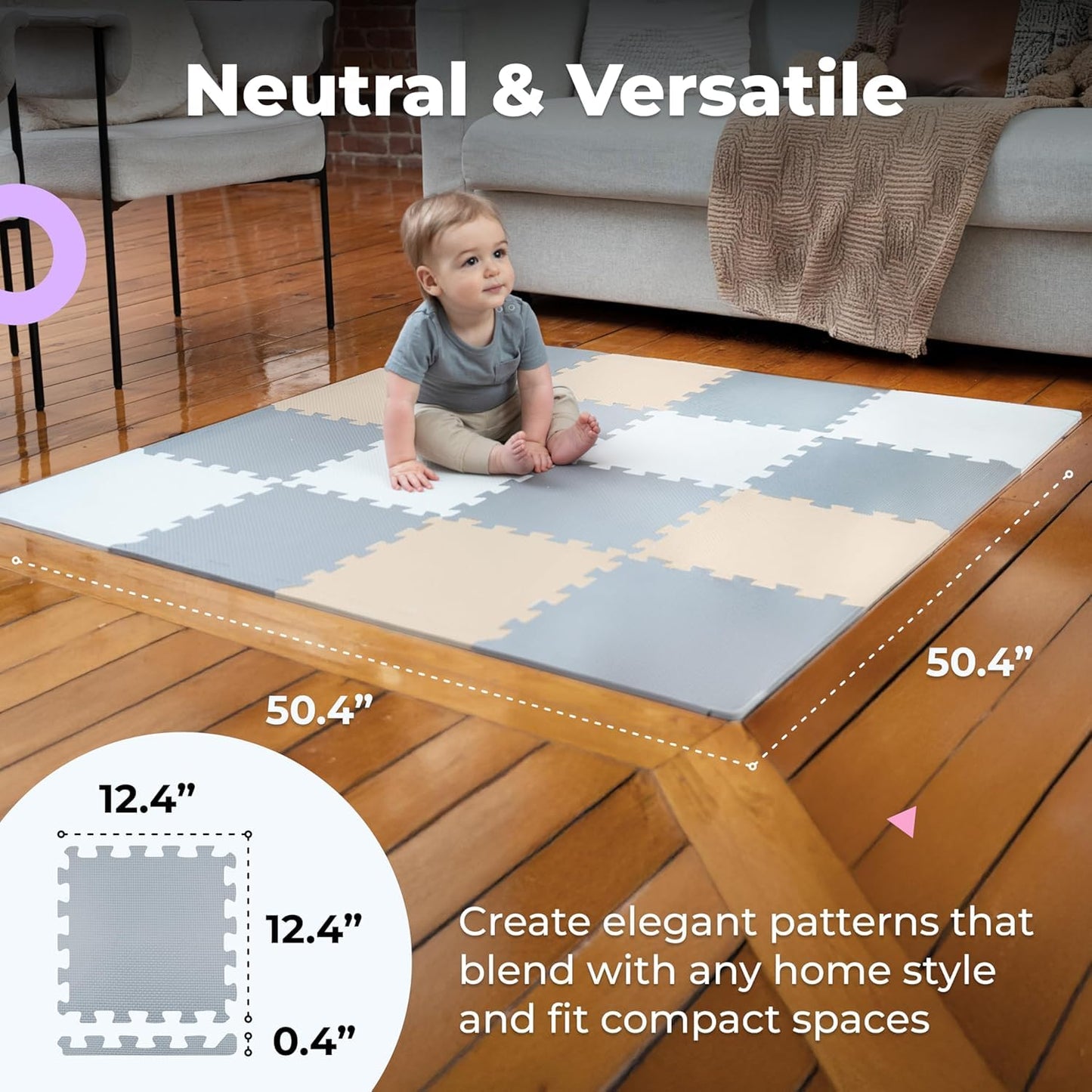 Neutral & Versatile

50.4”

50.4”

12.4”

12.4”

0.4”

Create elegant patterns that blend with any home style and fit compact spaces